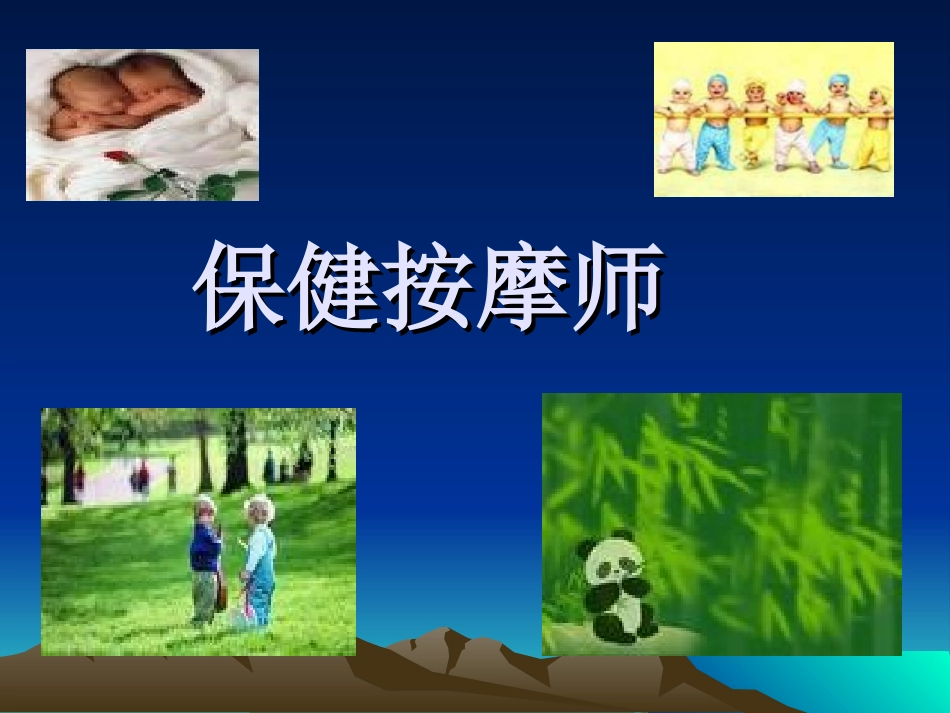 保健按摩师